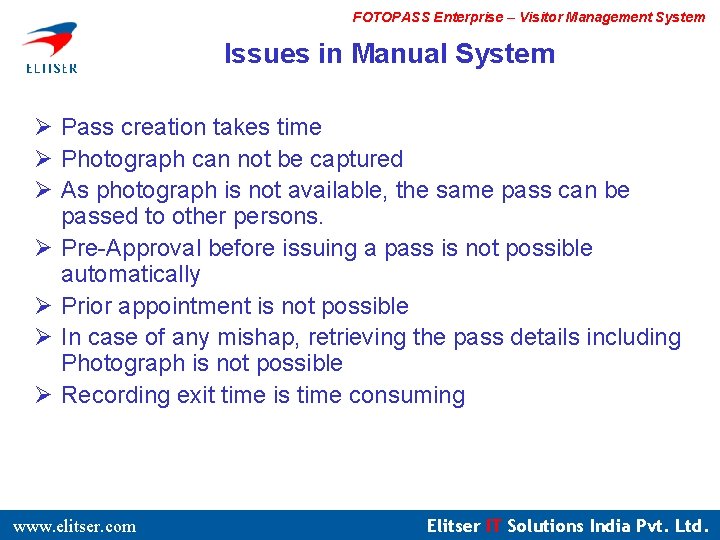 ELITSER

FOTOPASS Enterprise – Visitor Management System

Issues in Manual System

➢ Pass creation takes time
➢ Photograph can not be captured
➢ As photograph is not available, the same pass can be passed to other persons.
➢ Pre-Approval before issuing a pass is not possible automatically
➢ Prior appointment is not possible
➢ In case of any mishap, retrieving the pass details including Photograph is not possible
➢ Recording exit time is time consuming

www.elitser.com

Elitser IT Solutions India Pvt. Ltd.